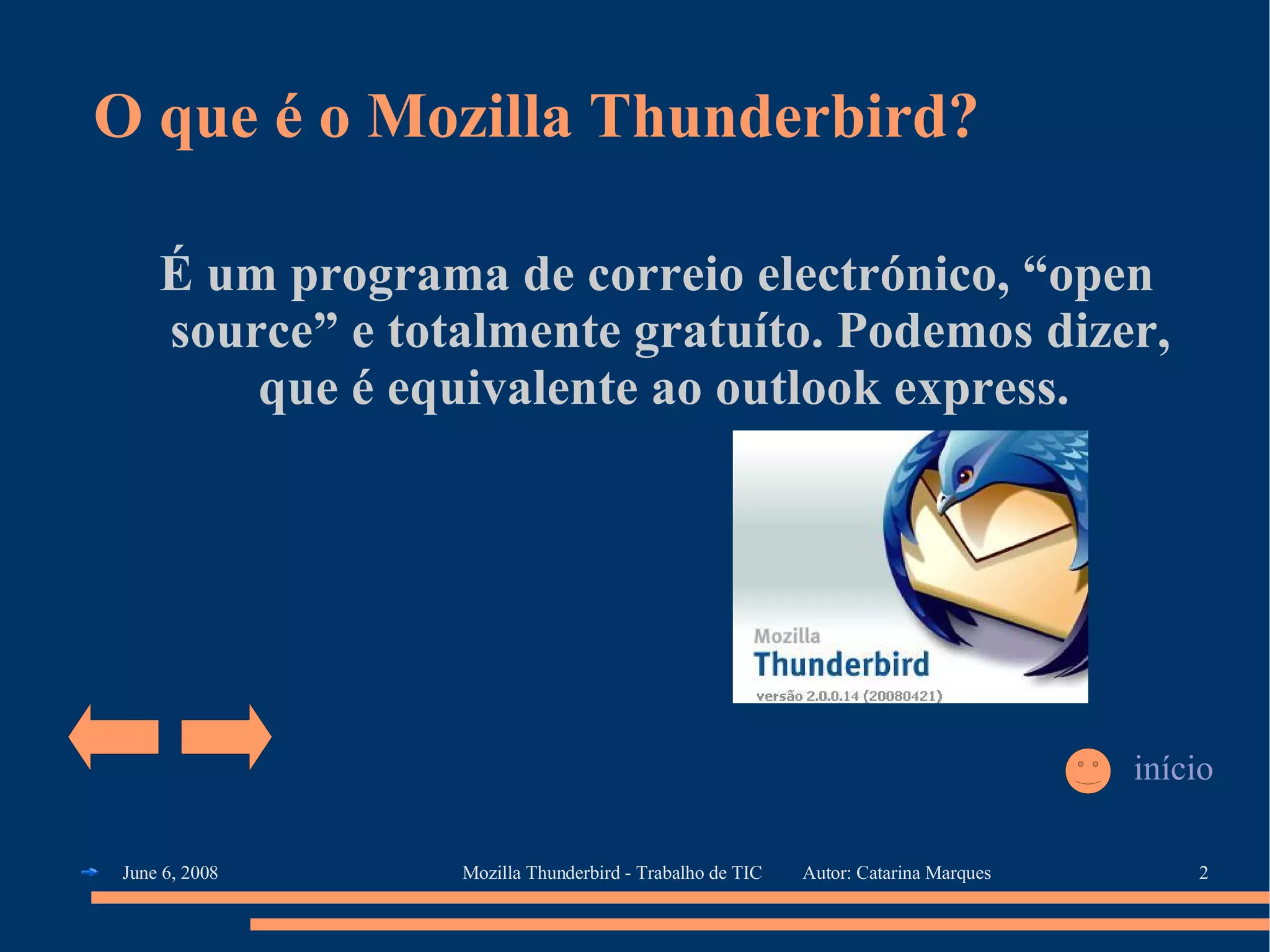 O que é o Mozilla Thunderbird?

É um programa de correio electrónico, “open source” e totalmente gratuíto. Podemos dizer, que é equivalente ao outlook express.

Mozilla
Thunderbird
versão 2.0.0.14 (20080421)

início

June 6, 2008 Mozilla Thunderbird - Trabalho de TIC Autor: Catarina Marques 2